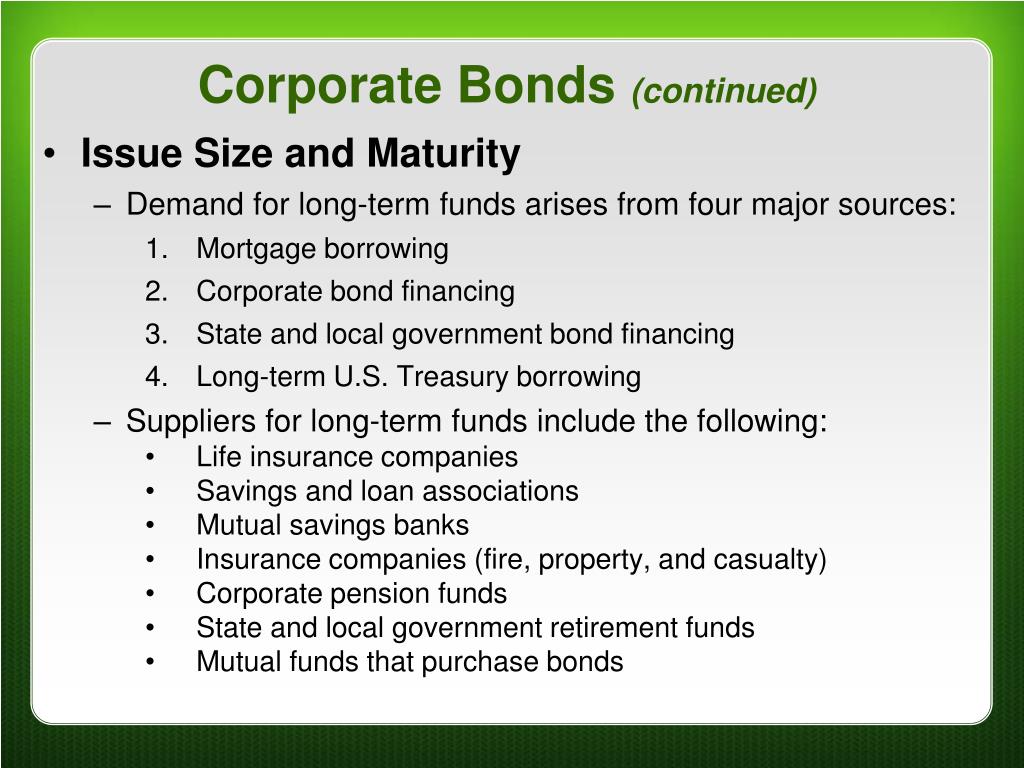 Corporate Bonds (continued)

• Issue Size and Maturity

– Demand for long-term funds arises from four major sources:

1. Mortgage borrowing
2. Corporate bond financing
3. State and local government bond financing
4. Long-term U.S. Treasury borrowing

– Suppliers for long-term funds include the following:

• Life insurance companies
• Savings and loan associations
• Mutual savings banks
• Insurance companies (fire, property, and casualty)
• Corporate pension funds
• State and local government retirement funds
• Mutual funds that purchase bonds